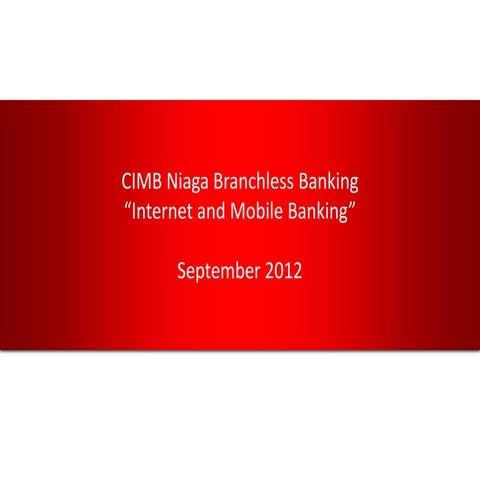 CIMB Niaga Branchless Banking
“Internet and Mobile Banking”

September 2012